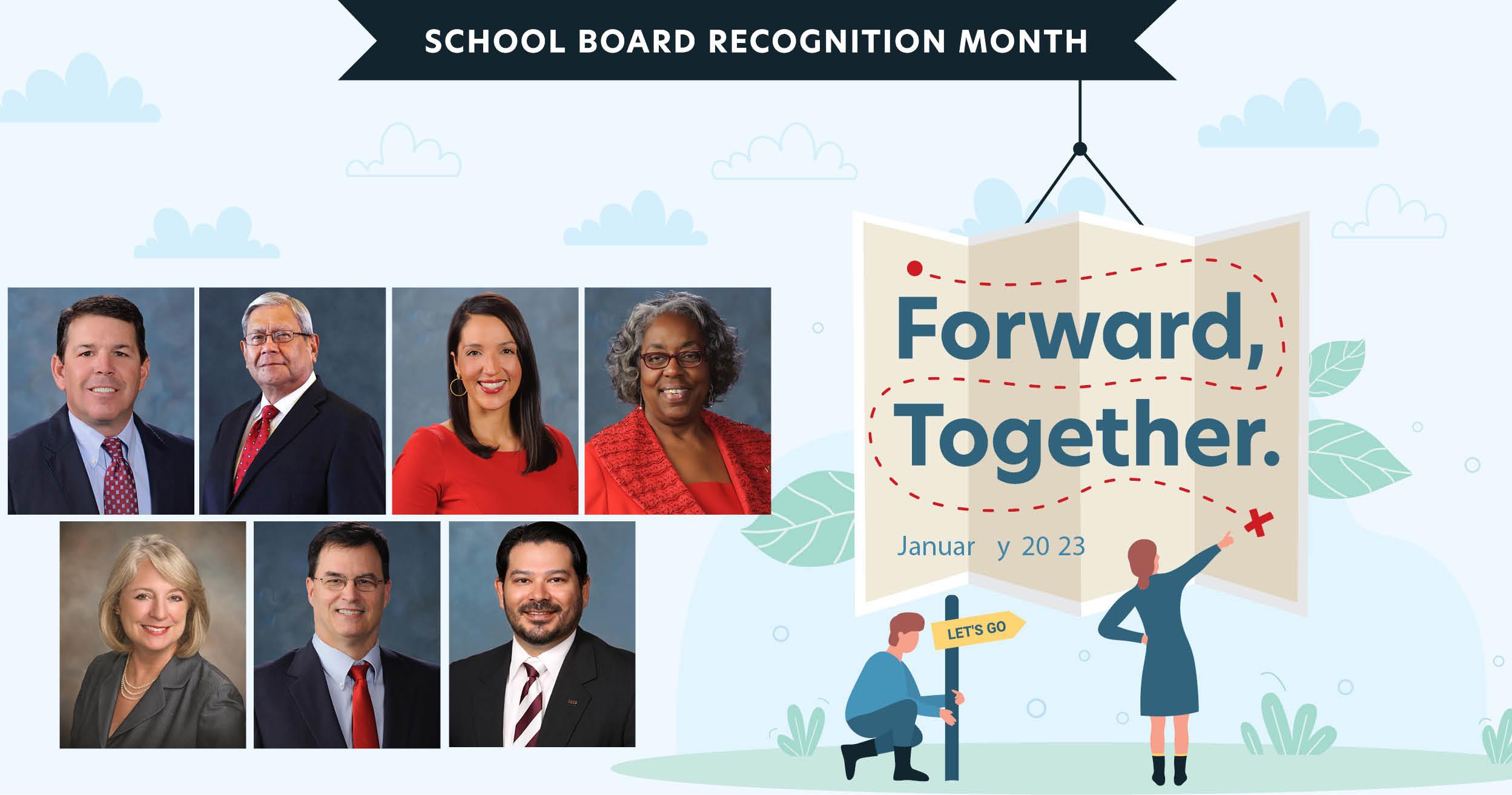 SCHOOL BOARD RECOGNITION MONTH

Forward, Together.

Januar y 20 23

LET'S GO